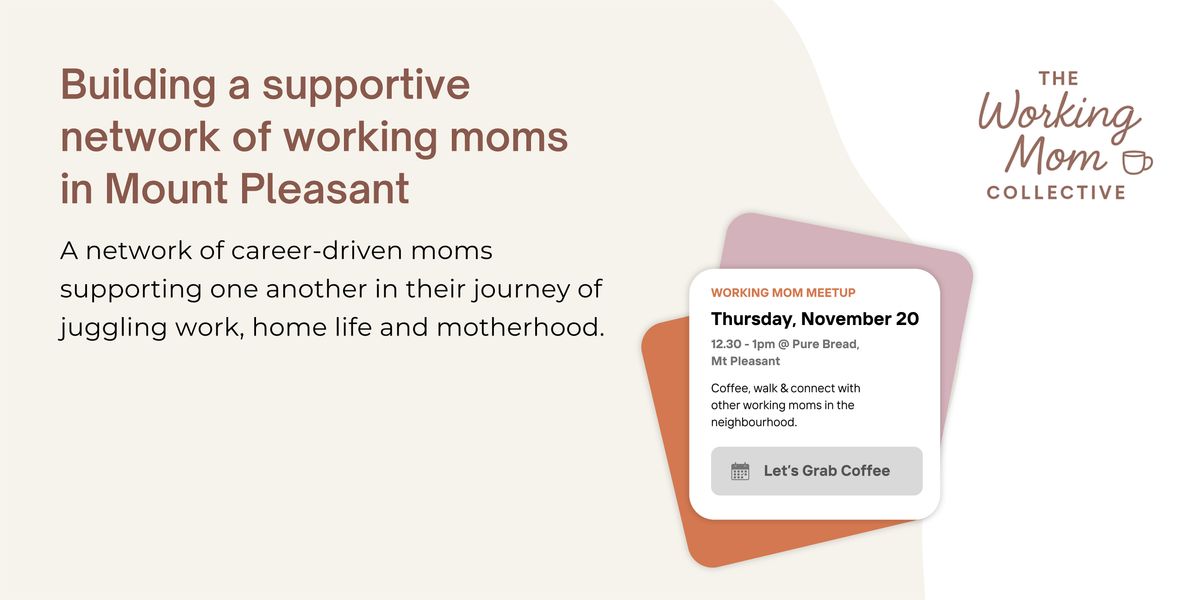 Building a supportive network of working moms in Mount Pleasant

A network of career-driven moms supporting one another in their journey of juggling work, home life and motherhood.

THE Working Mom COLLECTIVE

WORKING MOM MEETUP

Thursday, November 20

12.30 - 1pm @ Pure Bread, Mt Pleasant

Coffee, walk & connect with other working moms in the neighbourhood.

Let's Grab Coffee